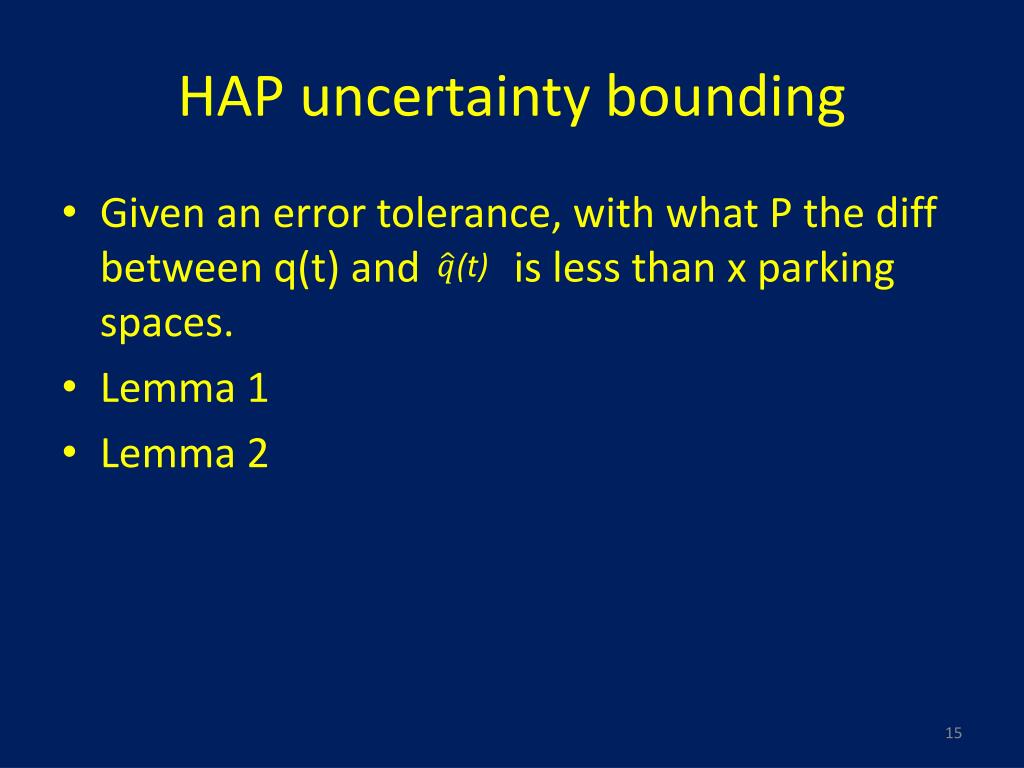 HAP uncertainty bounding

• Given an error tolerance, with what P the diff between q(t) and $\hat{q}(t)$ is less than x parking spaces.
• Lemma 1
• Lemma 2

15